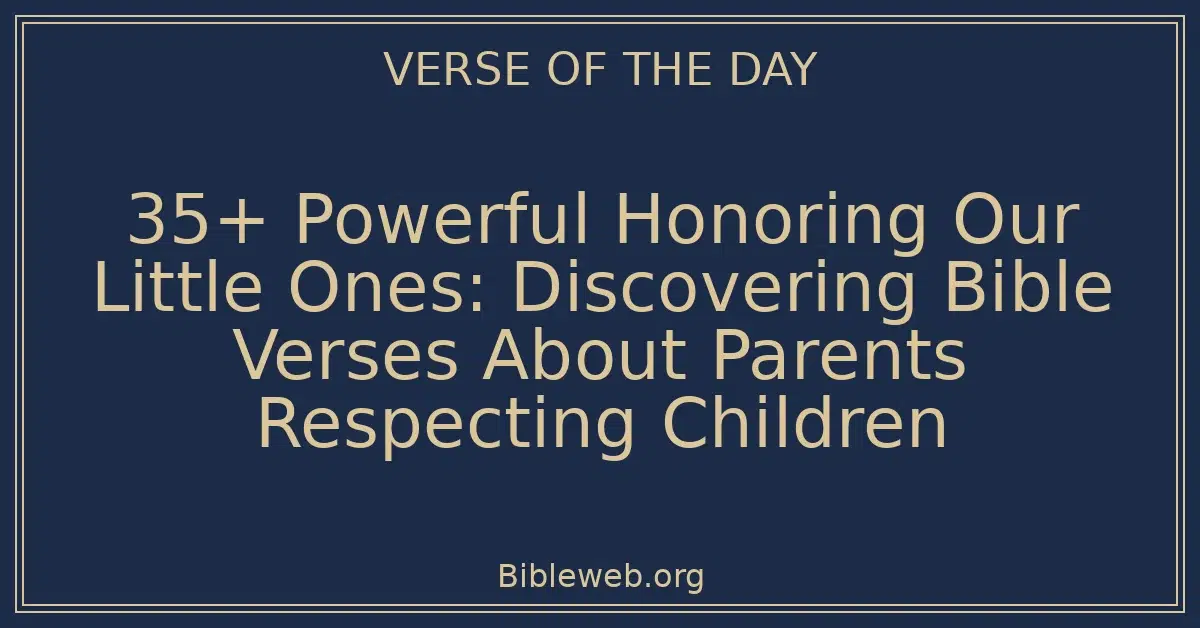 VERSE OF THE DAY

35+ Powerful Honoring Our Little Ones: Discovering Bible Verses About Parents Respecting Children

Bibleweb.org